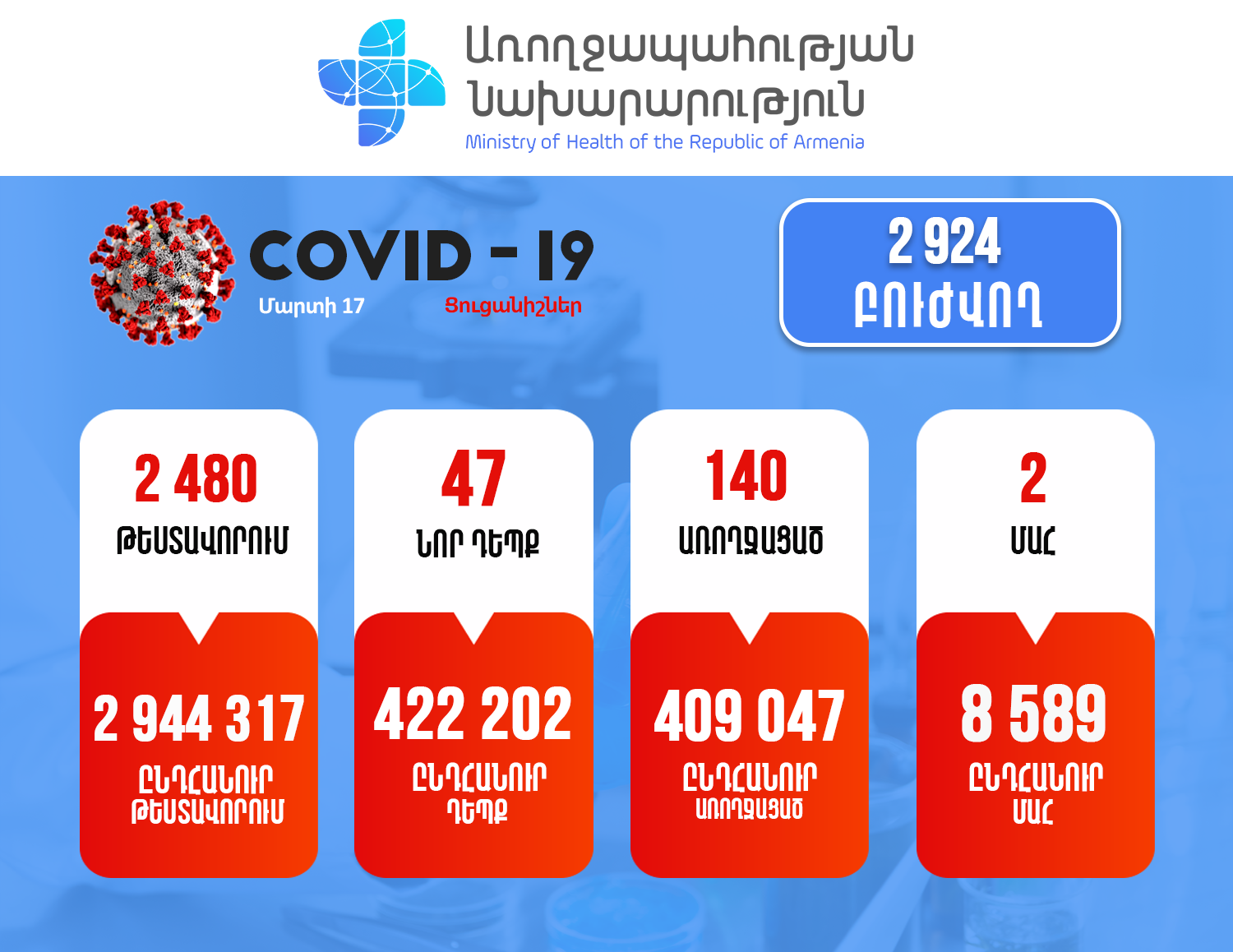 Առողջապահության Նախարարություն
Ministry of Health of the Republic of Armenia

COVID - 19
Մարտի 17
Ցուցանիշներ

2 924
ԲՈՒԺՎՈՂ

2 480
ԹԵՍՏԱՎՈՐՈՒՄ

2 944 317
ԸՆԴՀԱՆՈՒՐ ԹԵՍՏԱՎՈՐՈՒՄ

47
ՆՈՐ ԴԵՊՔ

422 202
ԸՆԴՀԱՆՈՒՐ ԴԵՊՔ

140
ԱՌՈՂՋԱՑԱԾ

409 047
ԸՆԴՀԱՆՈՒՐ ԱՌՈՂՋԱՑԱԾ

2
ՄԱՀ

8 589
ԸՆԴՀԱՆՈՒՐ ՄԱՀ